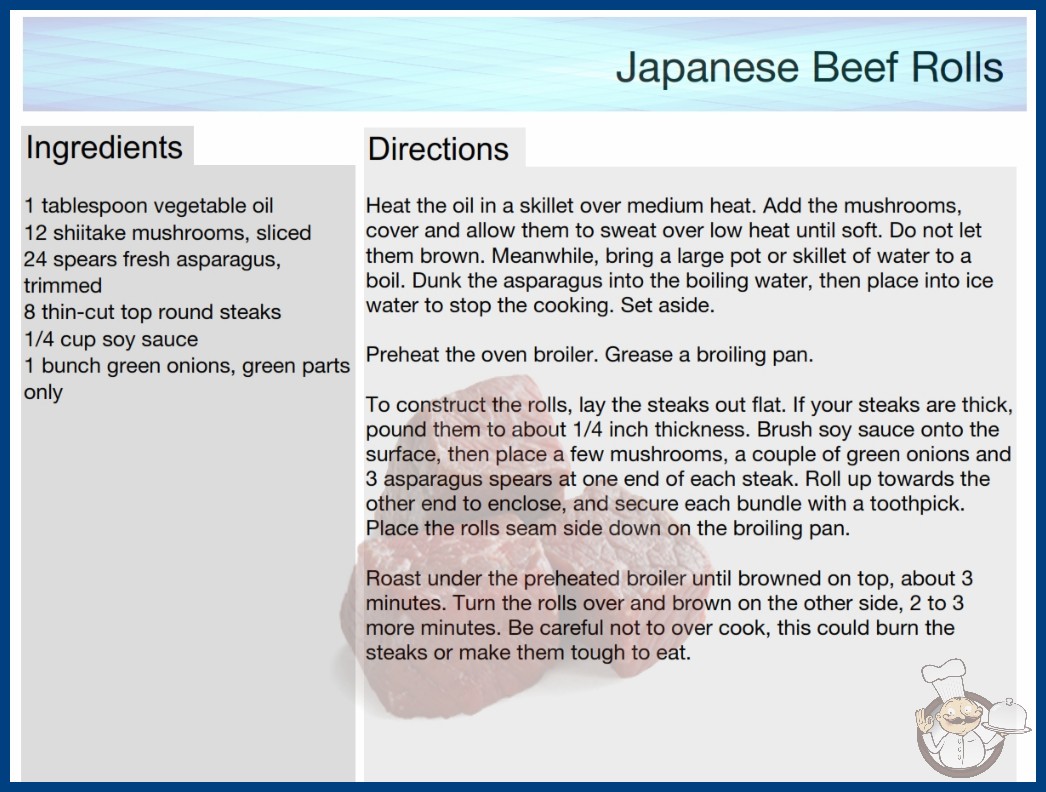 Japanese Beef Rolls

Ingredients

1 tablespoon vegetable oil
12 shiitake mushrooms, sliced
24 spears fresh asparagus, trimmed
8 thin-cut top round steaks
1/4 cup soy sauce
1 bunch green onions, green parts only

Directions

Heat the oil in a skillet over medium heat. Add the mushrooms, cover and allow them to sweat over low heat until soft. Do not let them brown. Meanwhile, bring a large pot or skillet of water to a boil. Dunk the asparagus into the boiling water, then place into ice water to stop the cooking. Set aside.

Preheat the oven broiler. Grease a broiling pan.

To construct the rolls, lay the steaks out flat. If your steaks are thick, pound them to about 1/4 inch thickness. Brush soy sauce onto the surface, then place a few mushrooms, a couple of green onions and 3 asparagus spears at one end of each steak. Roll up towards the other end to enclose, and secure each bundle with a toothpick. Place the rolls seam side down on the broiling pan.

Roast under the preheated broiler until browned on top, about 3 minutes. Turn the rolls over and brown on the other side, 2 to 3 more minutes. Be careful not to over cook, this could burn the steaks or make them tough to eat.